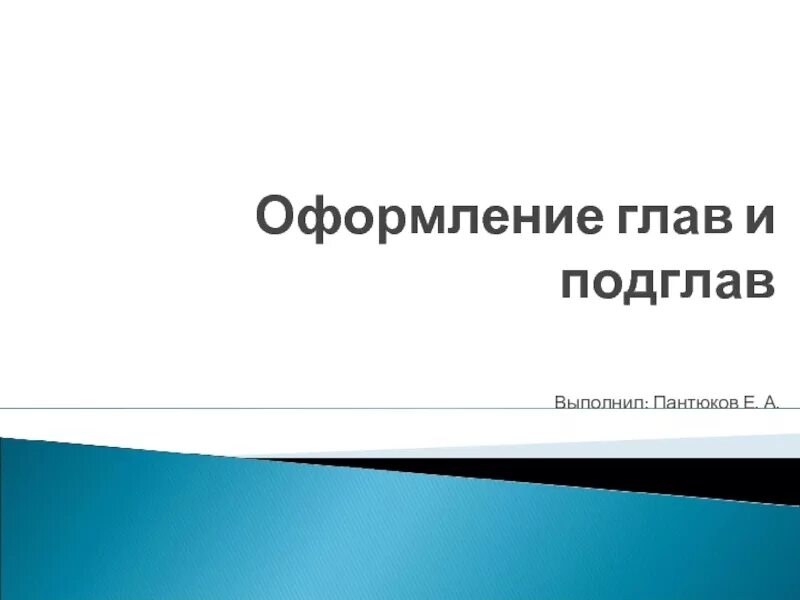 Оформление глав и подглав

Выполнил: Пантюков Е. А.